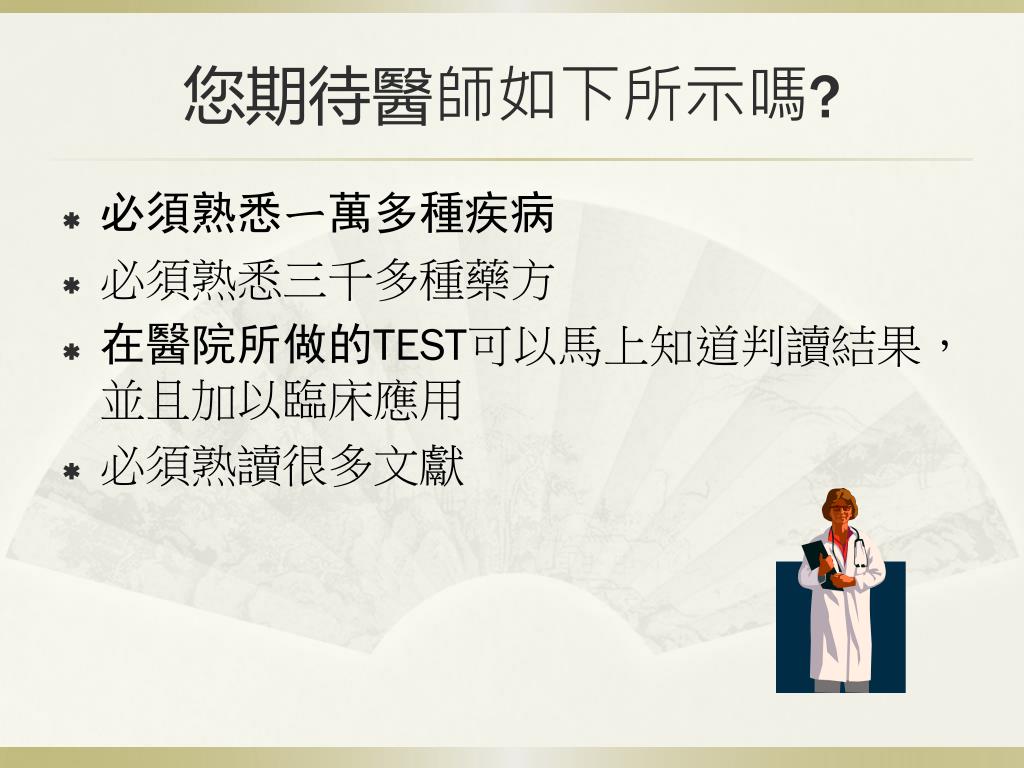 您期待醫師如下所示嗎?

* 必須熟悉一萬多種疾病
* 必須熟悉三千多種藥方
* 在醫院所做的TEST可以馬上知道判讀結果，並且加以臨床應用
* 必須熟讀很多文獻